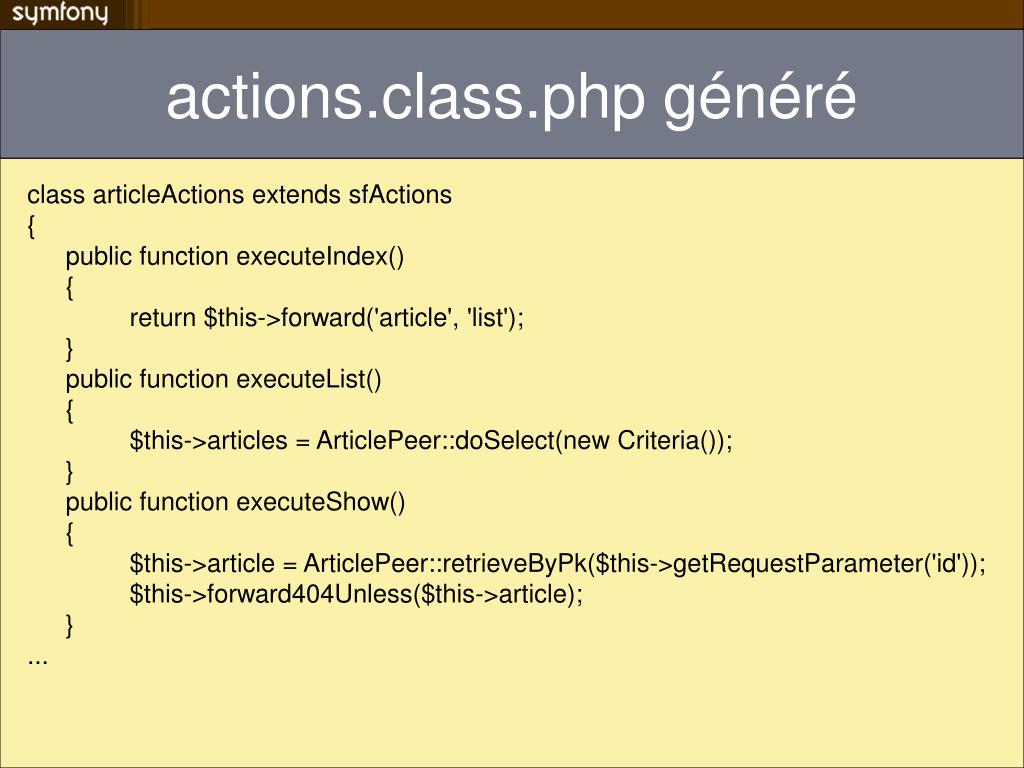 symfony

actions.class.php généré

class articleActions extends sfActions
{
public function executeIndex()
{
return $this->forward('article', 'list');
}
public function executeList()
{
$this->articles = ArticlePeer::doSelect(new Criteria());
}
public function executeShow()
{
$this->article = ArticlePeer::retrieveByPk($this->getRequestParameter('id'));
$this->forward404Unless($this->article);
}
...